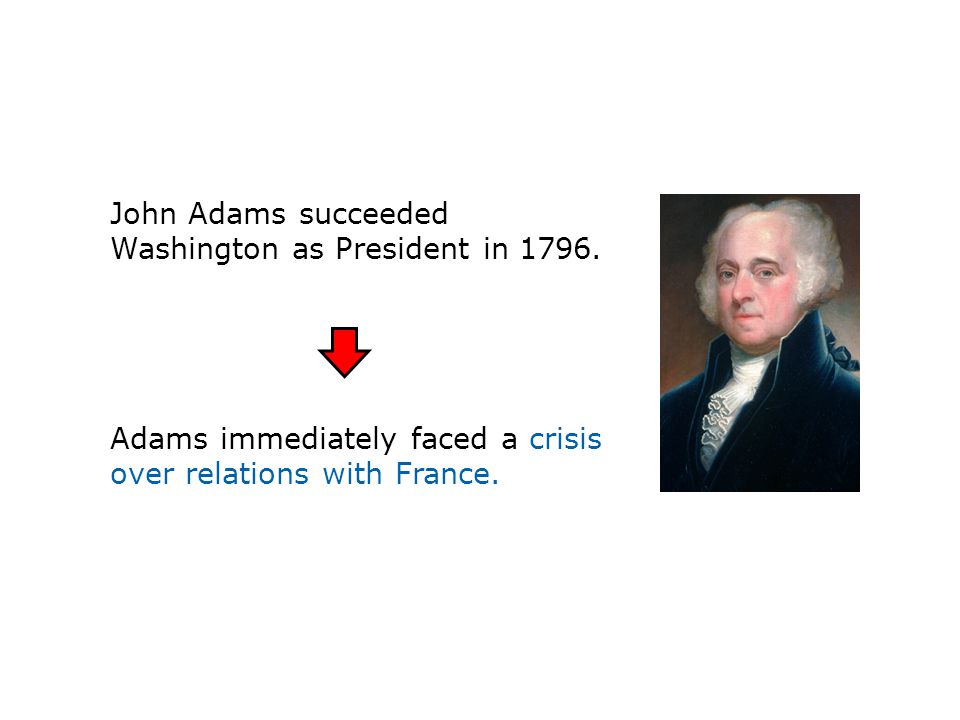 John Adams succeeded Washington as President in 1796.

Adams immediately faced a crisis over relations with France.